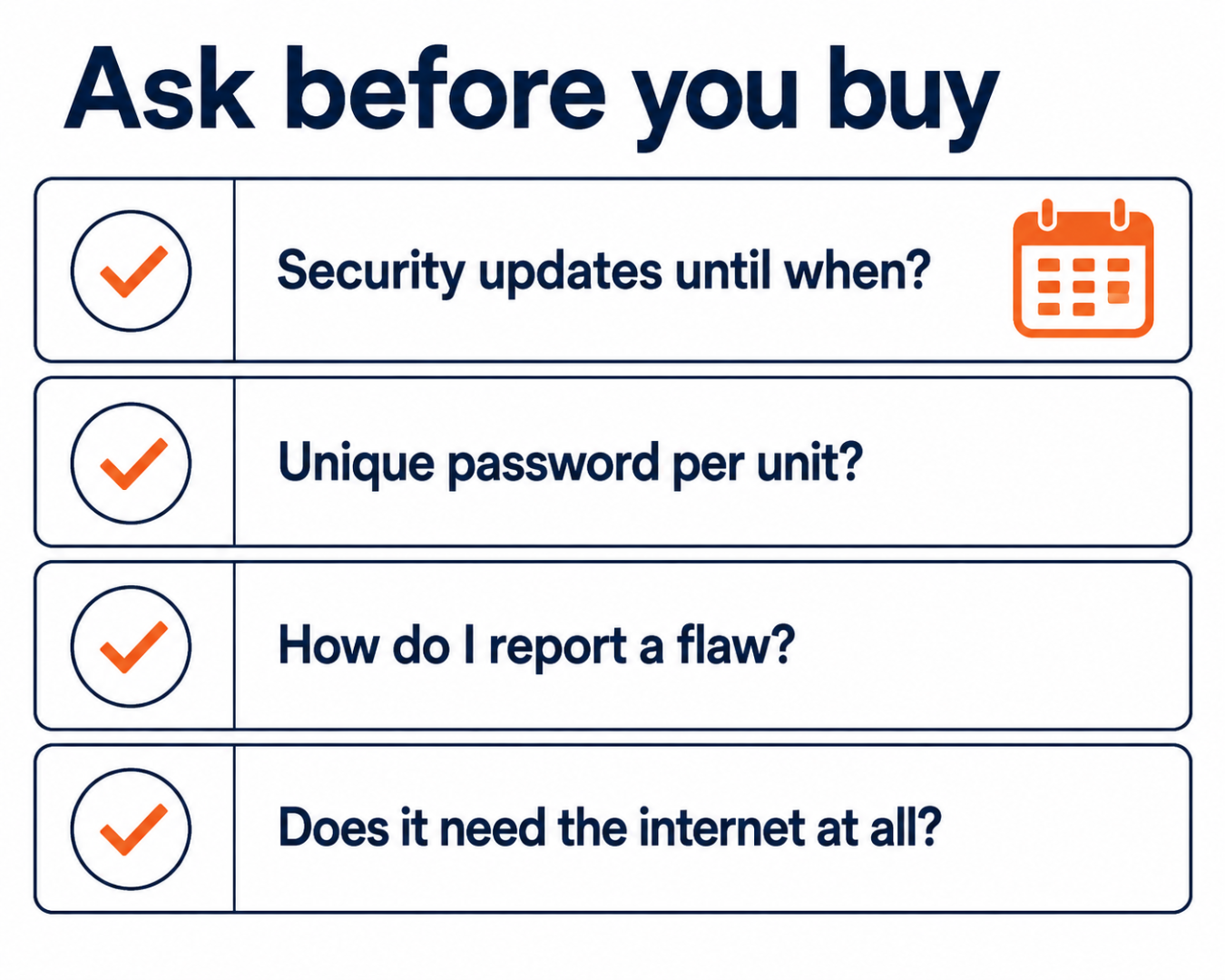 Ask before you buy

Security updates until when?

Unique password per unit?

How do I report a flaw?

Does it need the internet at all?